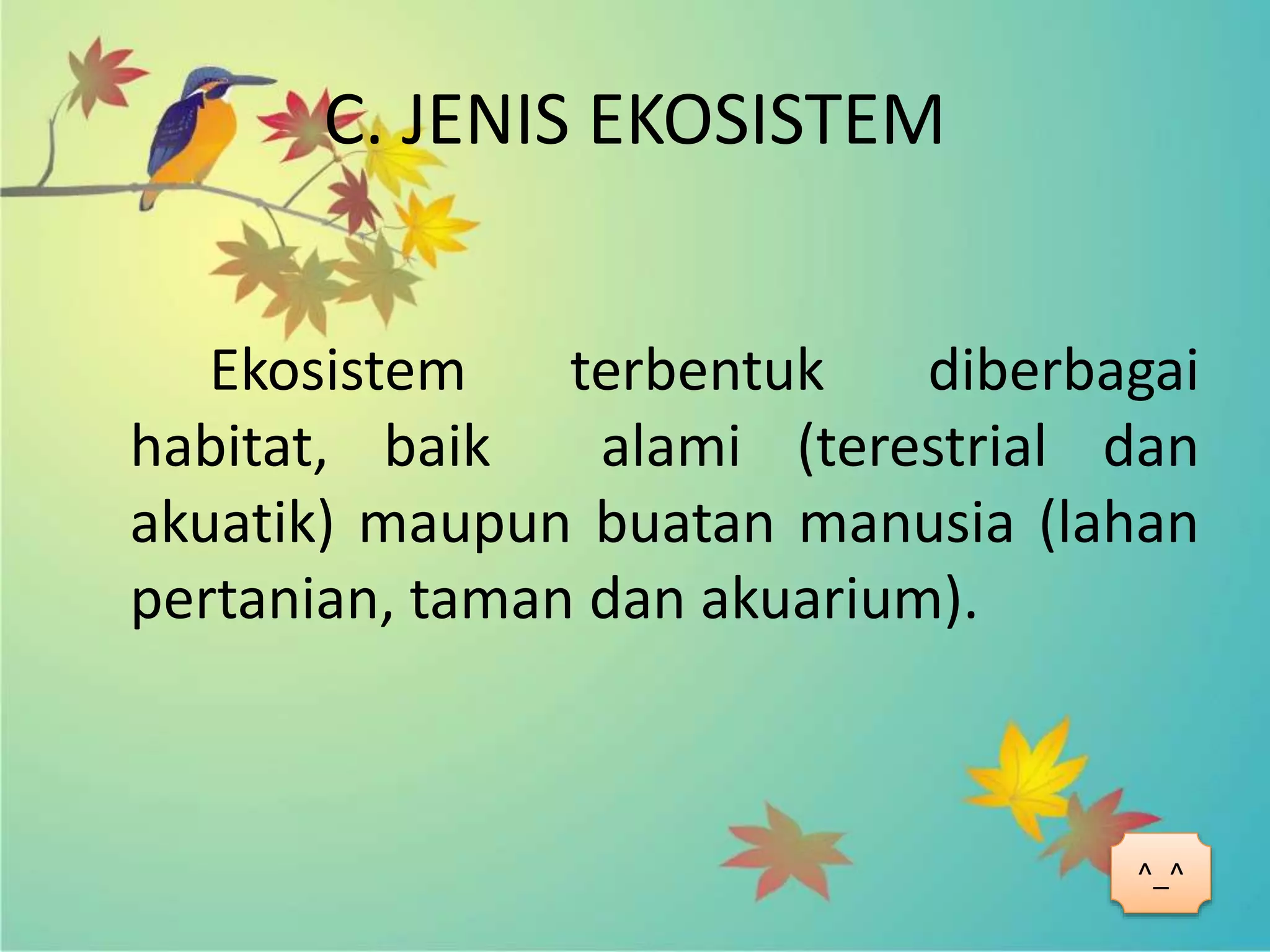 C. JENIS EKOSISTEM

Ekosistem terbentuk diberbagai habitat, baik alami (terestrial dan akuatik) maupun buatan manusia (lahan pertanian, taman dan akuarium).

^_^